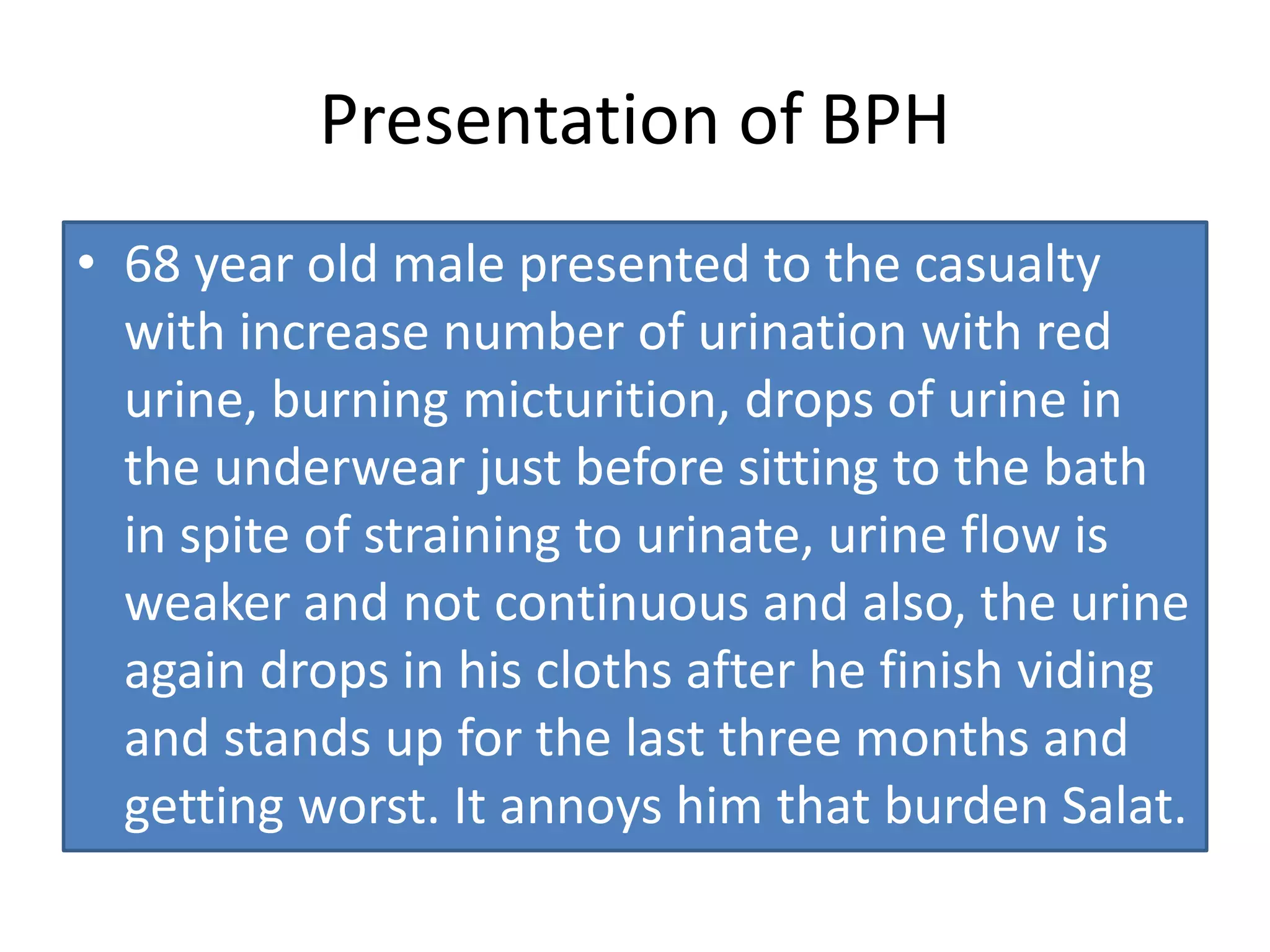 Presentation of BPH

• 68 year old male presented to the casualty with increase number of urination with red urine, burning micturition, drops of urine in the underwear just before sitting to the bath in spite of straining to urinate, urine flow is weaker and not continuous and also, the urine again drops in his cloths after he finish viding and stands up for the last three months and getting worst. It annoys him that burden Salat.